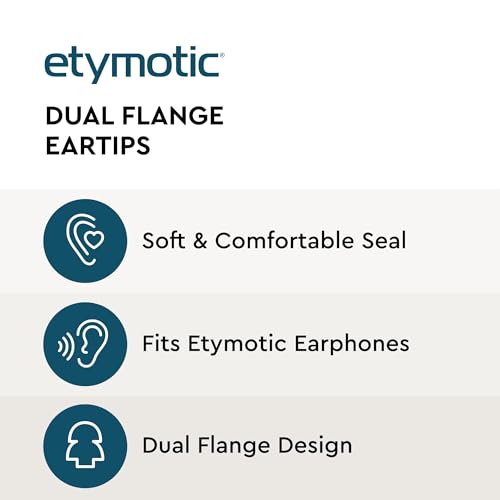 etymotic®

DUAL FLANGE EARTIPS

Soft & Comfortable Seal

Fits Etymotic Earphones

Dual Flange Design